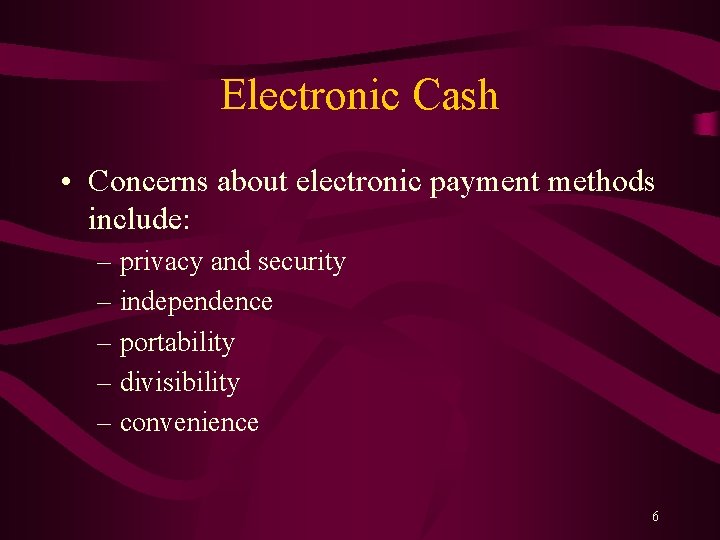 Electronic Cash

• Concerns about electronic payment methods include:
– privacy and security
– independence
– portability
– divisibility
– convenience

6